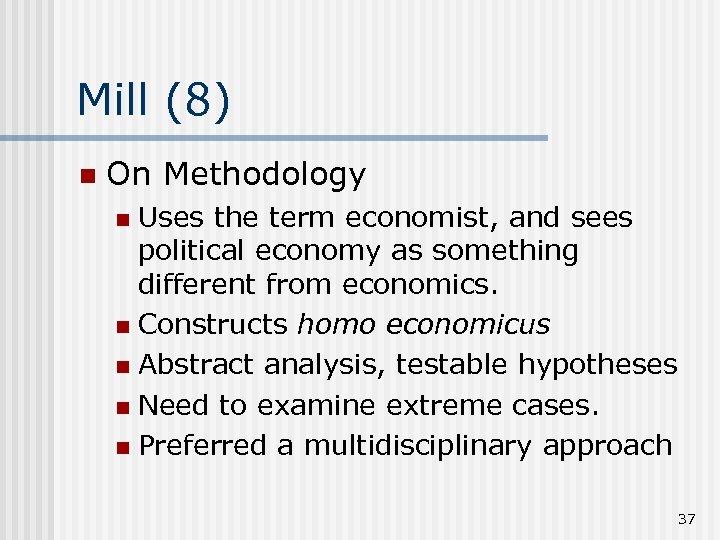 Mill (8)

On Methodology

Uses the term economist, and sees political economy as something different from economics.

Constructs homo economicus

Abstract analysis, testable hypotheses

Need to examine extreme cases.

Preferred a multidisciplinary approach

37